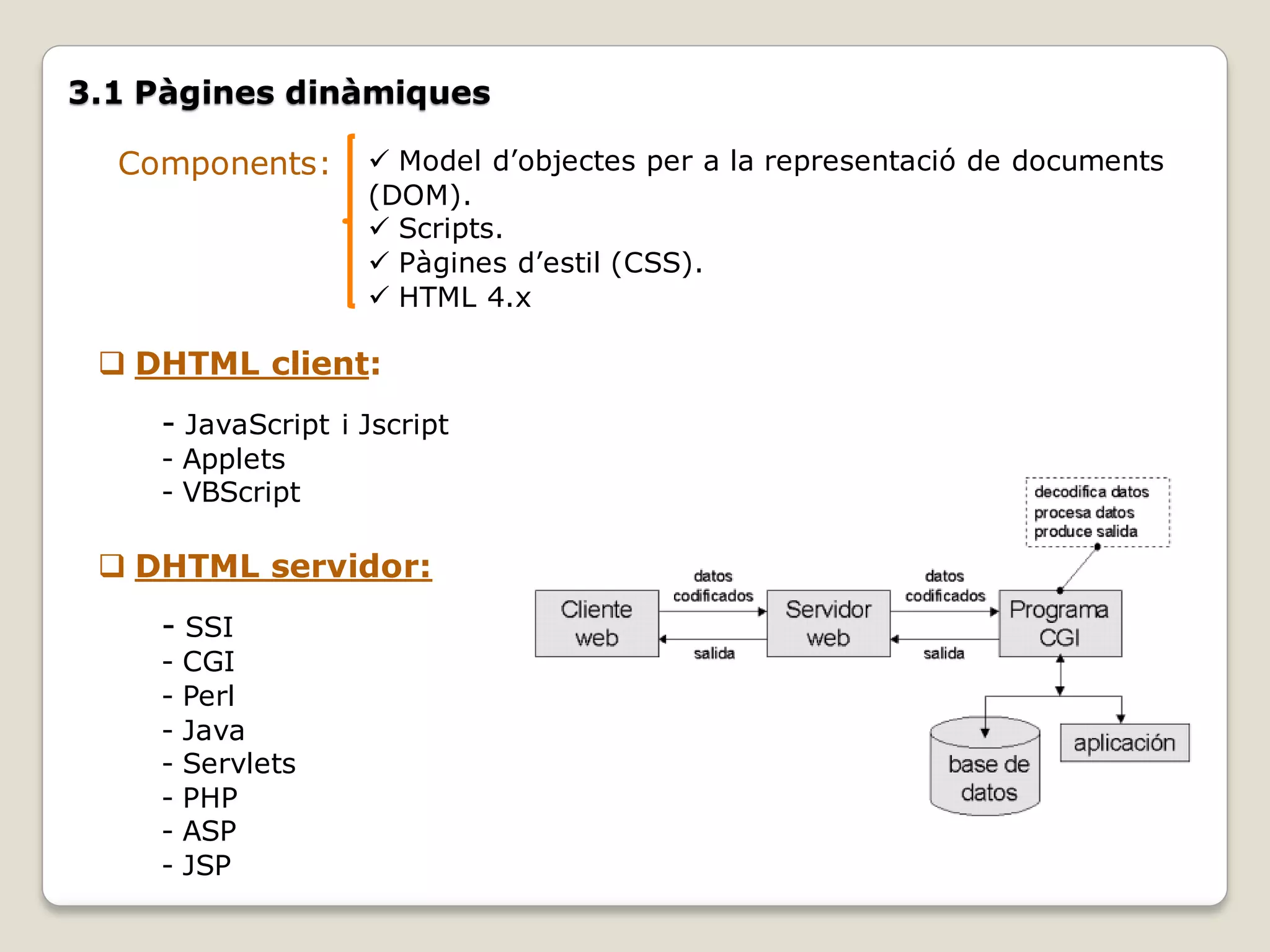 3.1 Pàgines dinàmiques

Components:
✓ Model d'objectes per a la representació de documents (DOM).
✓ Scripts.
✓ Pàgines d'estil (CSS).
✓ HTML 4.x

❑ DHTML client:

- JavaScript i Jscript
- Applets
- VBScript

❑ DHTML servidor:

- SSI
- CGI
- Perl
- Java
- Servlets
- PHP
- ASP
- JSP

decodifica datos
procesa datos
produce salida

Cliente web
datos codificados
salida
Servidor web
datos codificados
salida
Programa CGI
base de datos
aplicación